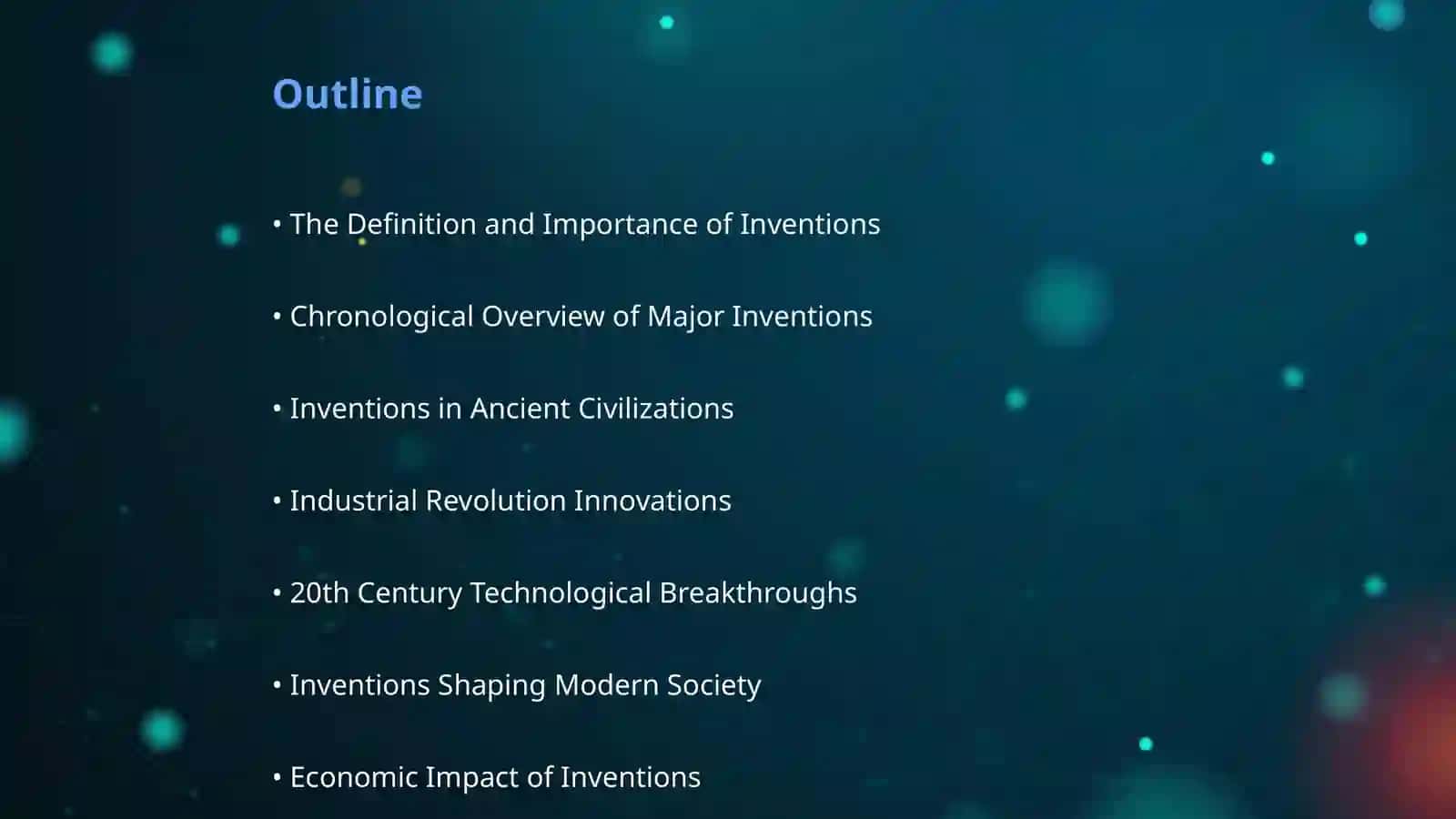 Outline

• The Definition and Importance of Inventions

• Chronological Overview of Major Inventions

• Inventions in Ancient Civilizations

• Industrial Revolution Innovations

• 20th Century Technological Breakthroughs

• Inventions Shaping Modern Society

• Economic Impact of Inventions